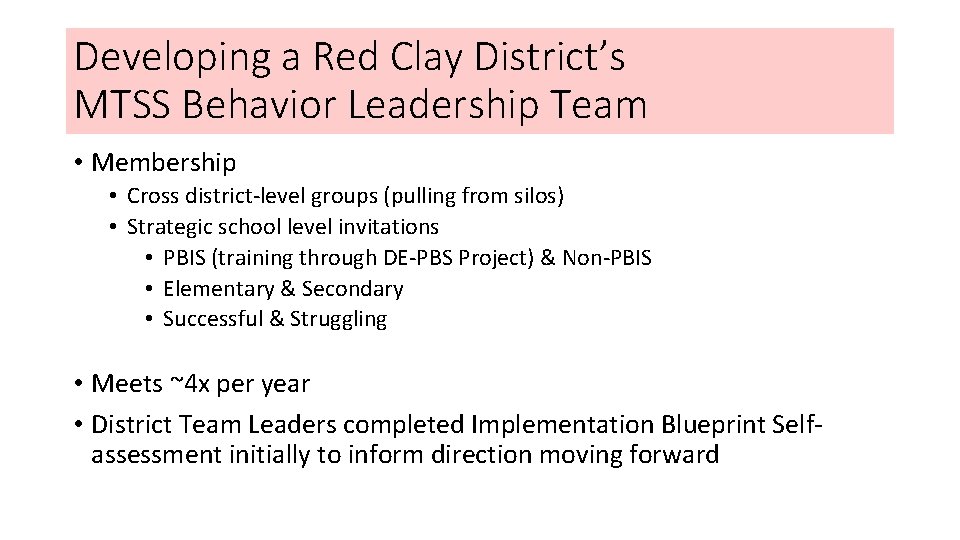 Developing a Red Clay District's MTSS Behavior Leadership Team

• Membership
  • Cross district-level groups (pulling from silos)
  • Strategic school level invitations
    • PBIS (training through DE-PBS Project) & Non-PBIS
    • Elementary & Secondary
    • Successful & Struggling

• Meets ~4x per year
• District Team Leaders completed Implementation Blueprint Self-assessment initially to inform direction moving forward